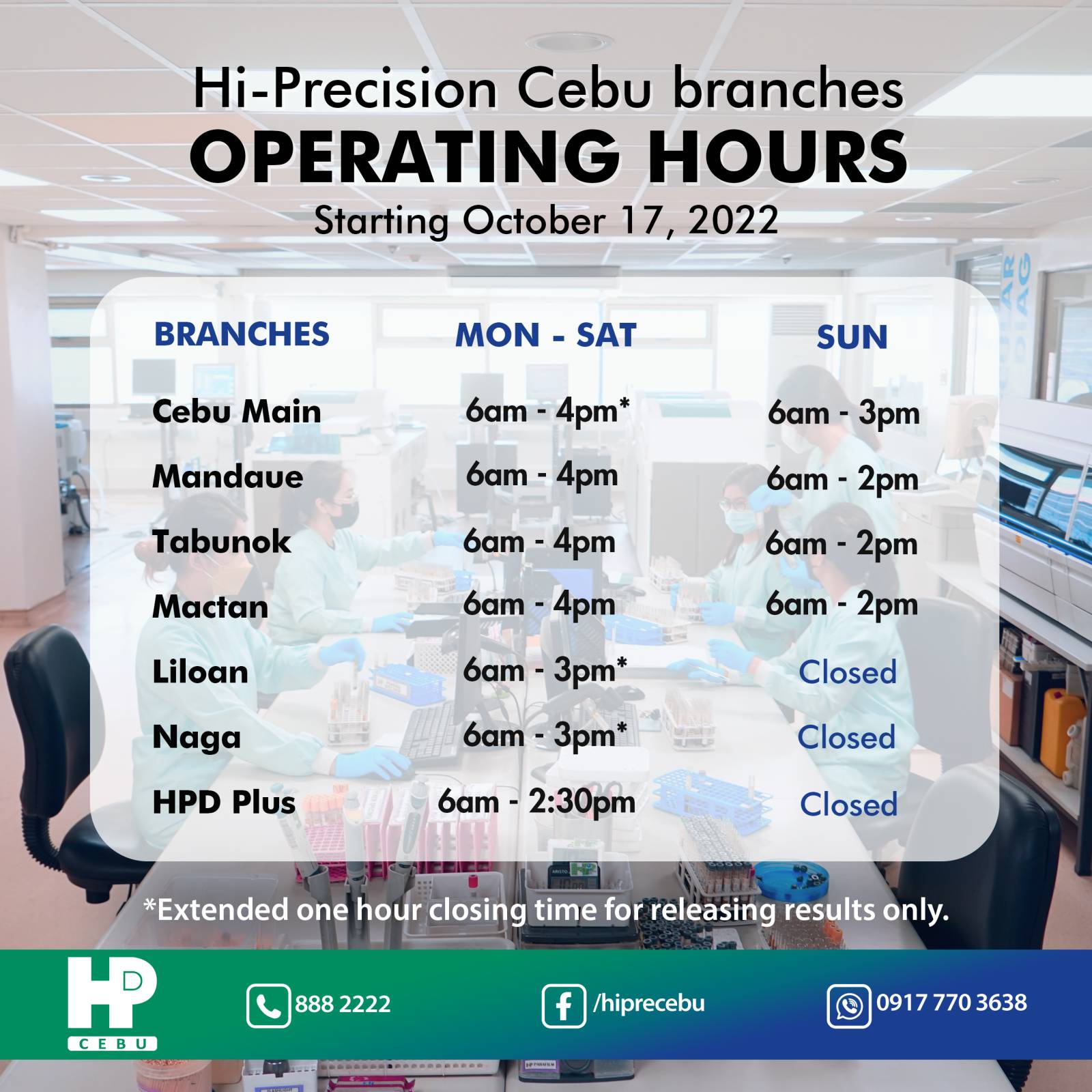 Hi-Precision Cebu branches
OPERATING HOURS
Starting October 17, 2022

| BRANCHES | MON - SAT | SUN |
|---|---|---|
| Cebu Main | 6am - 4pm* | 6am - 3pm |
| Mandaue | 6am - 4pm | 6am - 2pm |
| Tabunok | 6am - 4pm | 6am - 2pm |
| Mactan | 6am - 4pm | 6am - 2pm |
| Liloan | 6am - 3pm* | Closed |
| Naga | 6am - 3pm* | Closed |
| HPD Plus | 6am - 2:30pm | Closed |

*Extended one hour closing time for releasing results only.

HPD
CEBU

888 2222

/hiprecebu

0917 770 3638